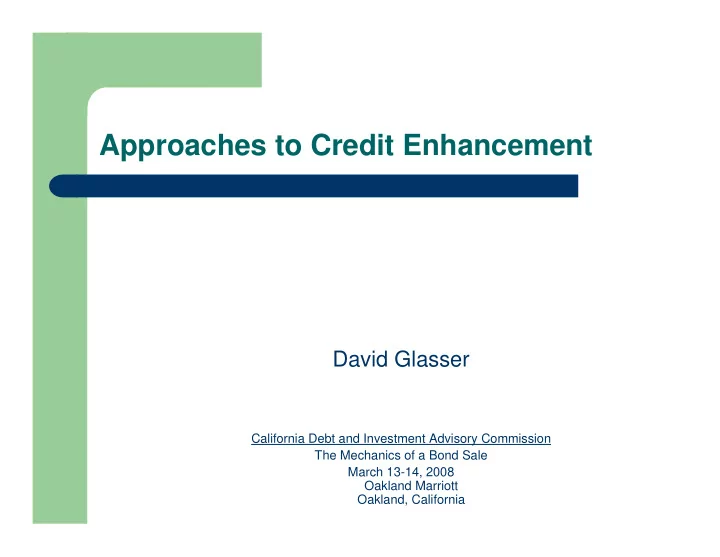 Approaches to Credit Enhancement

David Glasser

California Debt and Investment Advisory Commission
The Mechanics of a Bond Sale
March 13-14, 2008
Oakland Marriott
Oakland, California